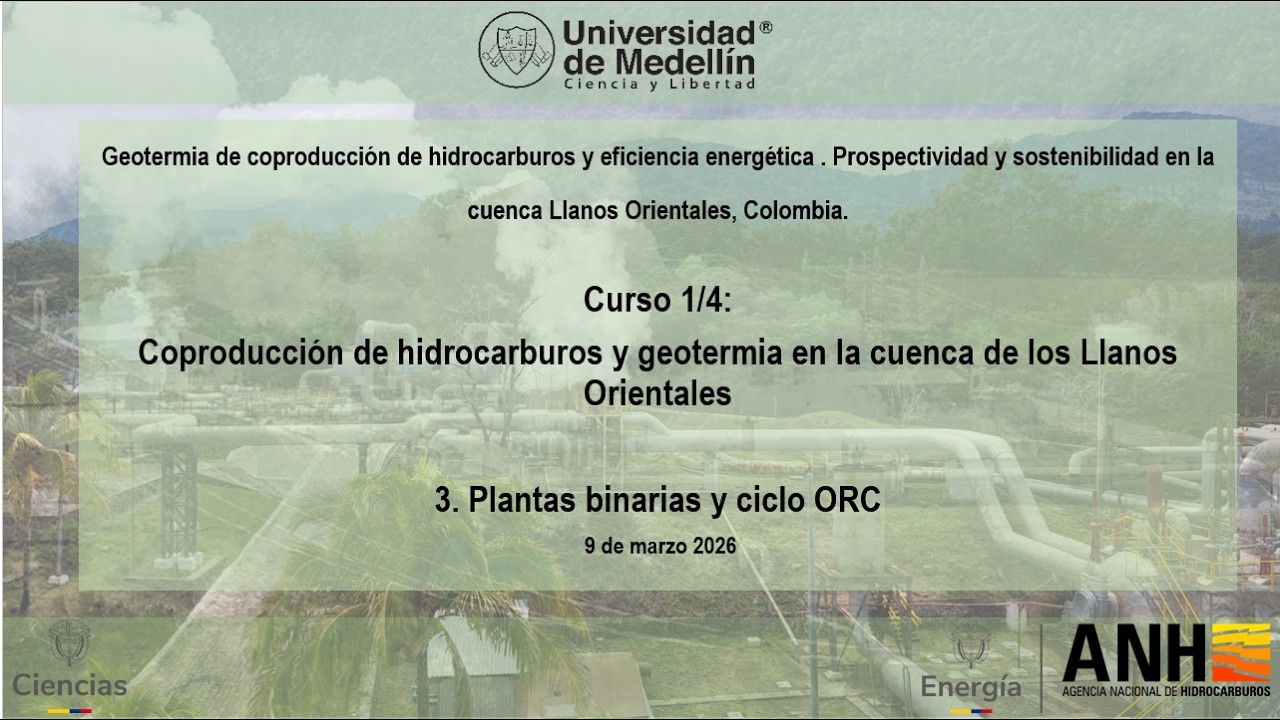 Universidad® de Medellín
Ciencia y Libertad

Geotermia de coproducción de hidrocarburos y eficiencia energética . Prospectividad y sostenibilidad en la cuenca Llanos Orientales, Colombia.

Curso 1/4:

Coproducción de hidrocarburos y geotermia en la cuenca de los Llanos Orientales

3. Plantas binarias y ciclo ORC

9 de marzo 2026

Ciencias

Energía

ANH
AGENCIA NACIONAL DE HIDROCARBUROS